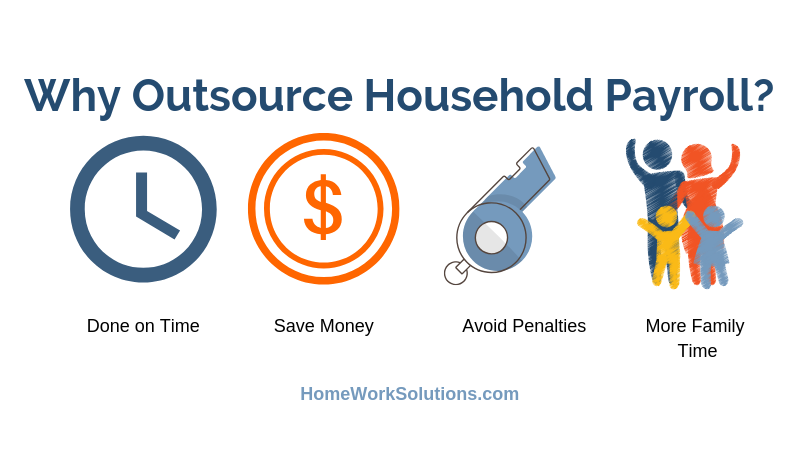 Why Outsource Household Payroll?

$

Done on Time

Save Money

Avoid Penalties

More Family Time

HomeWorkSolutions.com